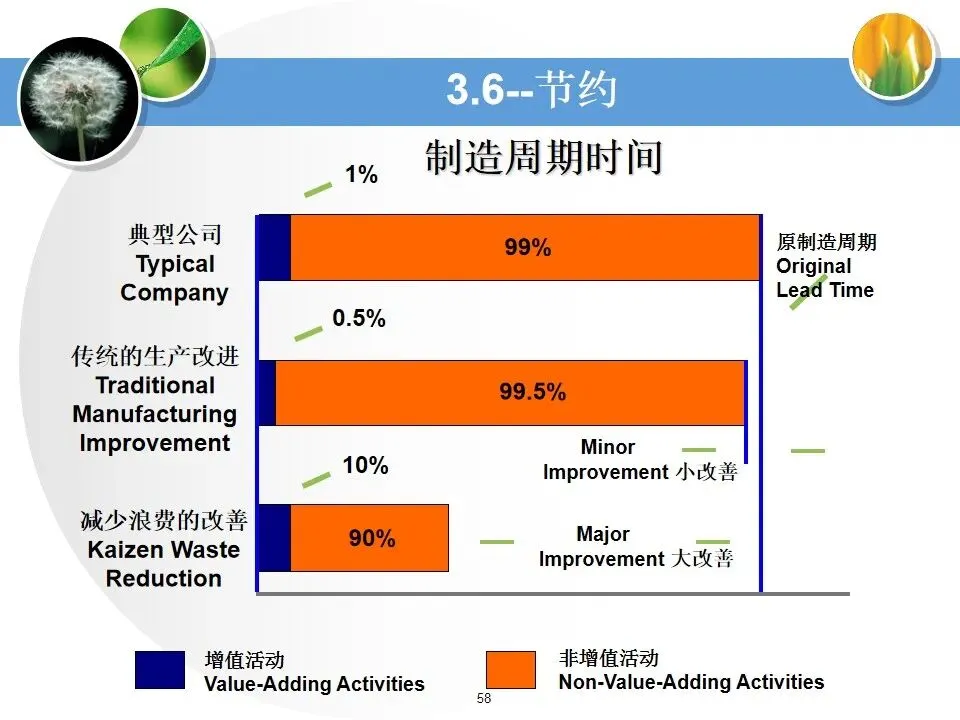 3.6--节约

制造周期时间

1%

典型公司
Typical Company

99%

原制造周期
Original Lead Time

0.5%

传统的生产改进
Traditional Manufacturing Improvement

99.5%

Minor Improvement 小改善

10%

减少浪费的改善
Kaizen Waste Reduction

90%

Major Improvement 大改善

增值活动
Value-Adding Activities

非增值活动
Non-Value-Adding Activities

58